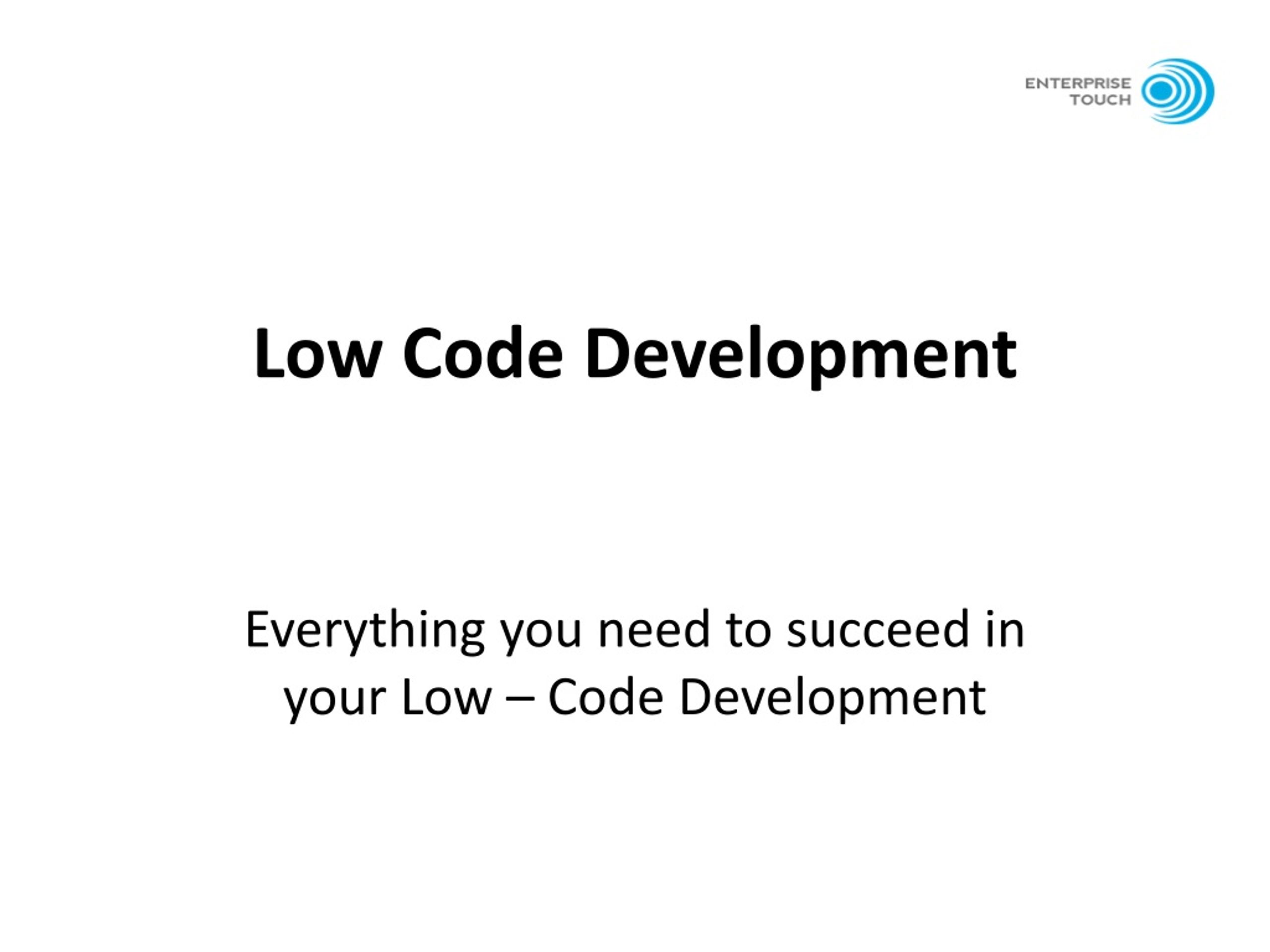 ENTERPRISE
TOUCH

Low Code Development

Everything you need to succeed in your Low – Code Development